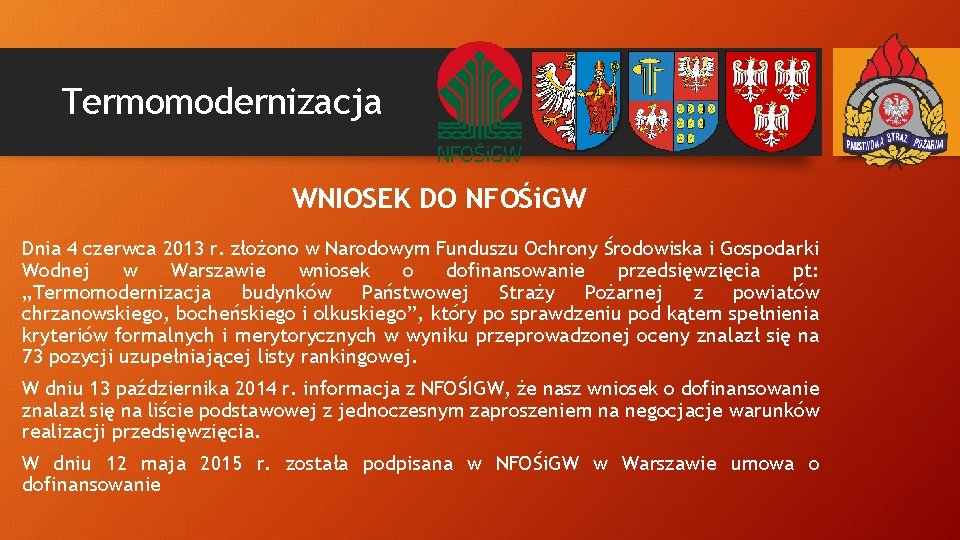 Termomodernizacja

NFOŚiGW

PAŃSTWOWA STRAŻ POŻARNA

WNIOSEK DO NFOŚiGW

Dnia 4 czerwca 2013 r. złożono w Narodowym Funduszu Ochrony Środowiska i Gospodarki Wodnej w Warszawie wniosek o dofinansowanie przedsięwzięcia pt: „Termomodernizacja budynków Państwowej Straży Pożarnej z powiatów chrzanowskiego, bocheńskiego i olkuskiego”, który po sprawdzeniu pod kątem spełnienia kryteriów formalnych i merytorycznych w wyniku przeprowadzonej oceny znalazł się na 73 pozycji uzupełniającej listy rankingowej.

W dniu 13 października 2014 r. informacja z NFOŚIGW, że nasz wniosek o dofinansowanie znalazł się na liście podstawowej z jednoczesnym zaproszeniem na negocjacje warunków realizacji przedsięwzięcia.

W dniu 12 maja 2015 r. została podpisana w NFOŚiGW w Warszawie umowa o dofinansowanie